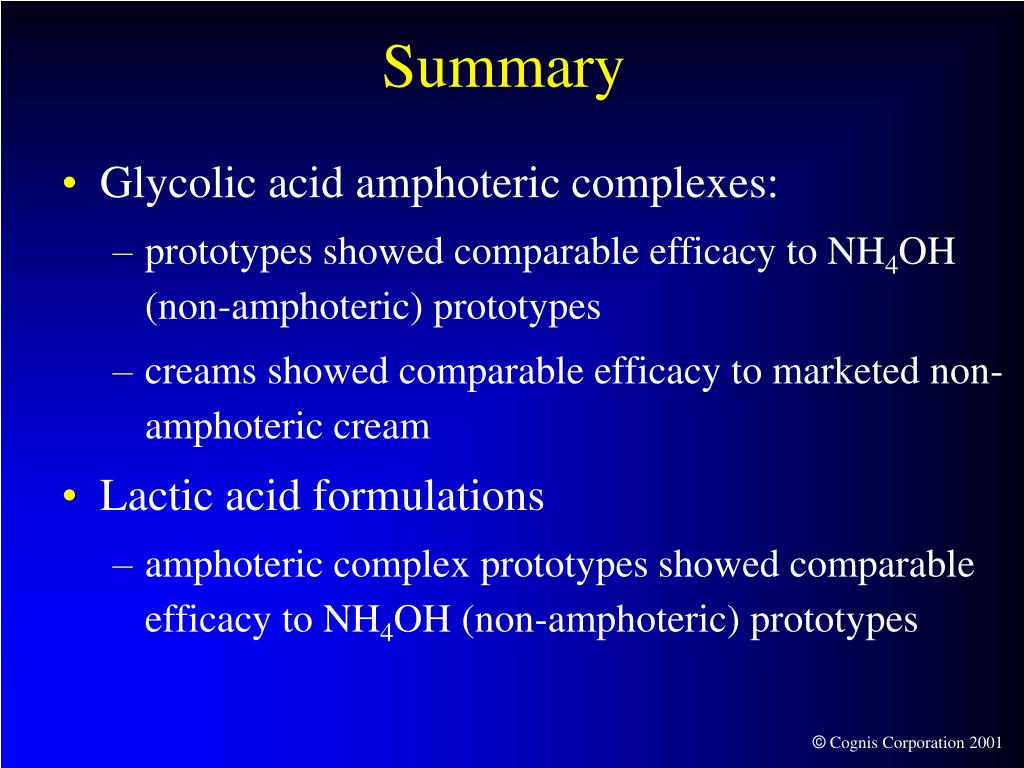 Summary

• Glycolic acid amphoteric complexes:
– prototypes showed comparable efficacy to $NH_4OH$ (non-amphoteric) prototypes
– creams showed comparable efficacy to marketed non-amphoteric cream

• Lactic acid formulations
– amphoteric complex prototypes showed comparable efficacy to $NH_4OH$ (non-amphoteric) prototypes

© Cognis Corporation 2001